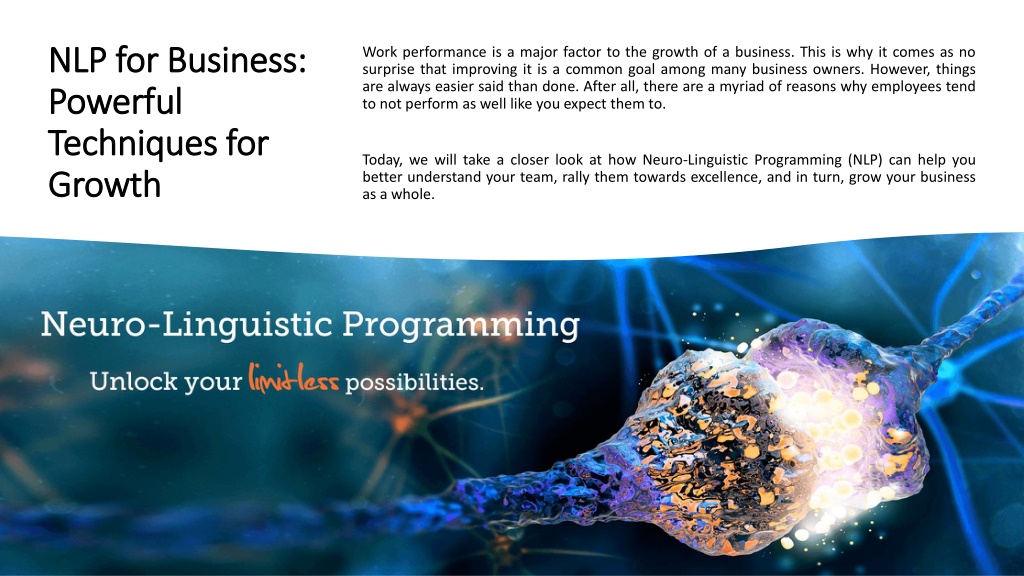 NLP for Business: Powerful Techniques for Growth

Work performance is a major factor to the growth of a business. This is why it comes as no surprise that improving it is a common goal among many business owners. However, things are always easier said than done. After all, there are a myriad of reasons why employees tend to not perform as well like you expect them to.

Today, we will take a closer look at how Neuro-Linguistic Programming (NLP) can help you better understand your team, rally them towards excellence, and in turn, grow your business as a whole.

Neuro-Linguistic Programming

Unlock your limitless possibilities.